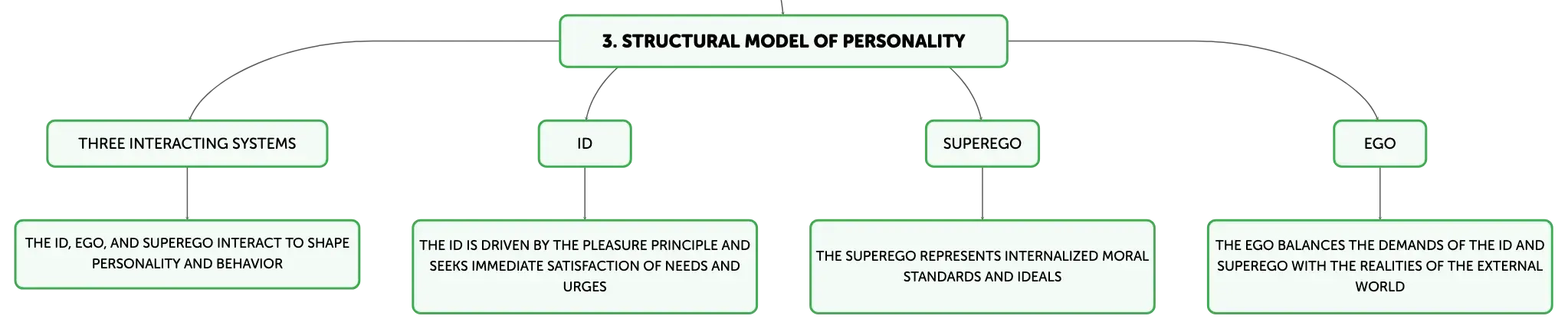 3. STRUCTURAL MODEL OF PERSONALITY

THREE INTERACTING SYSTEMS

THE ID, EGO, AND SUPEREGO INTERACT TO SHAPE PERSONALITY AND BEHAVIOR

ID

THE ID IS DRIVEN BY THE PLEASURE PRINCIPLE AND SEEKS IMMEDIATE SATISFACTION OF NEEDS AND URGES

SUPEREGO

THE SUPEREGO REPRESENTS INTERNALIZED MORAL STANDARDS AND IDEALS

EGO

THE EGO BALANCES THE DEMANDS OF THE ID AND SUPEREGO WITH THE REALITIES OF THE EXTERNAL WORLD